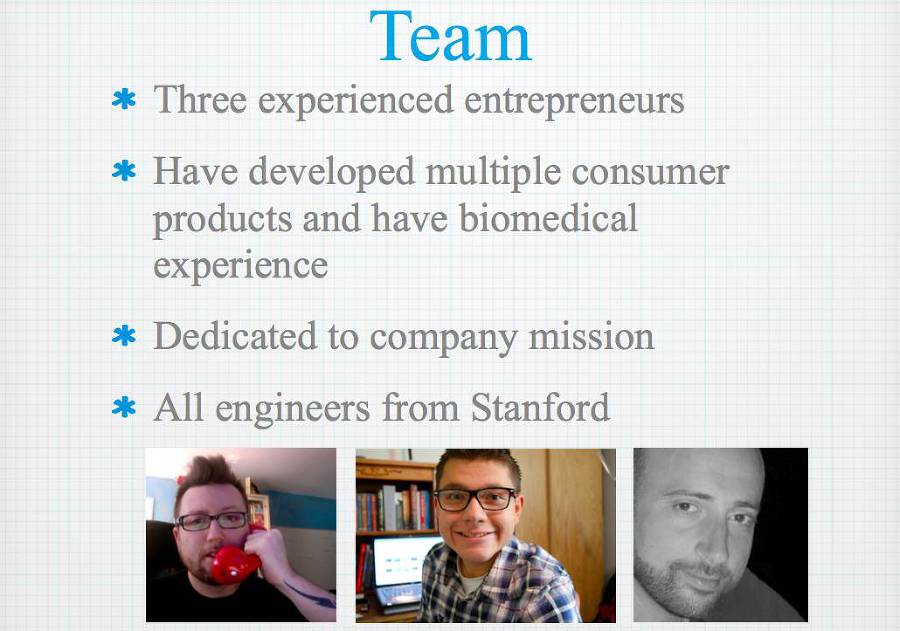 Team

* Three experienced entrepreneurs

* Have developed multiple consumer products and have biomedical experience

* Dedicated to company mission

* All engineers from Stanford